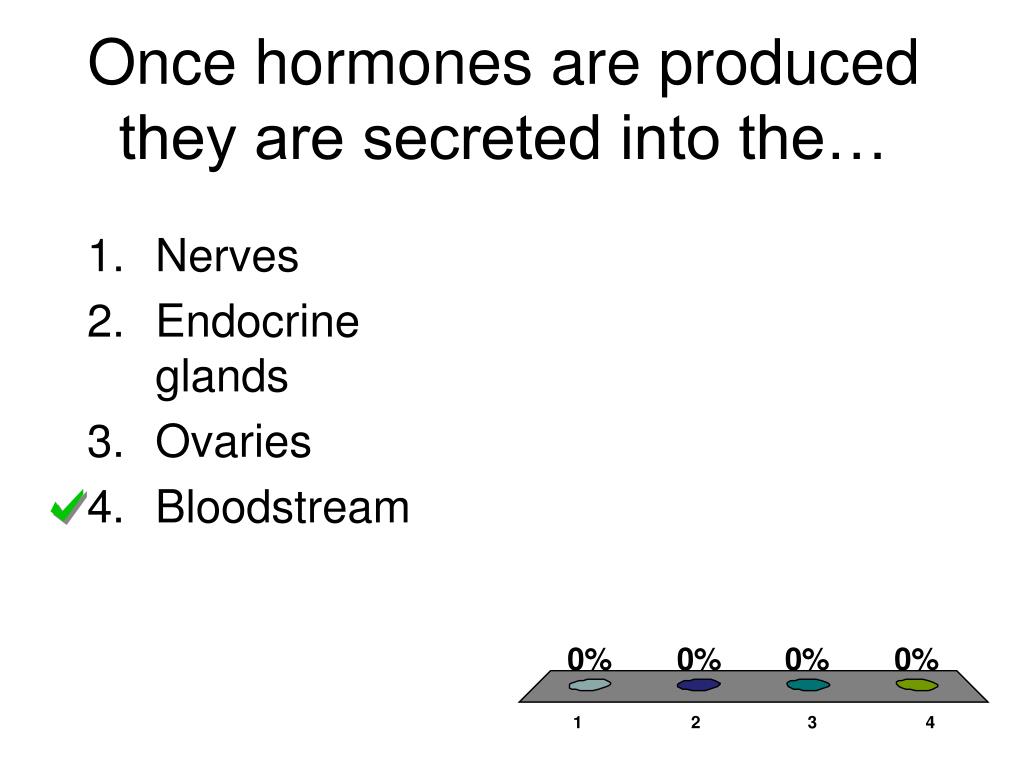 Once hormones are produced they are secreted into the…

1. Nerves
2. Endocrine glands
3. Ovaries
4. Bloodstream

0% 0% 0% 0%

1 2 3 4